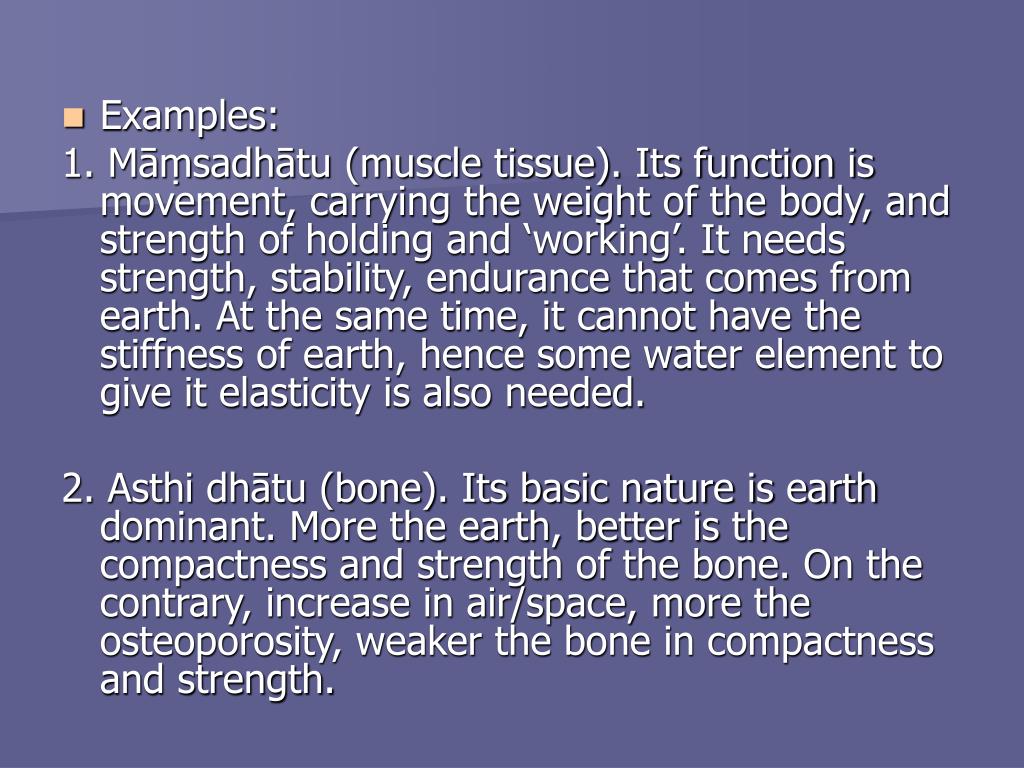 Examples:

1. Māṃsadhātu (muscle tissue). Its function is movement, carrying the weight of the body, and strength of holding and ‘working’. It needs strength, stability, endurance that comes from earth. At the same time, it cannot have the stiffness of earth, hence some water element to give it elasticity is also needed.

2. Asthi dhātu (bone). Its basic nature is earth dominant. More the earth, better is the compactness and strength of the bone. On the contrary, increase in air/space, more the osteoporosity, weaker the bone in compactness and strength.